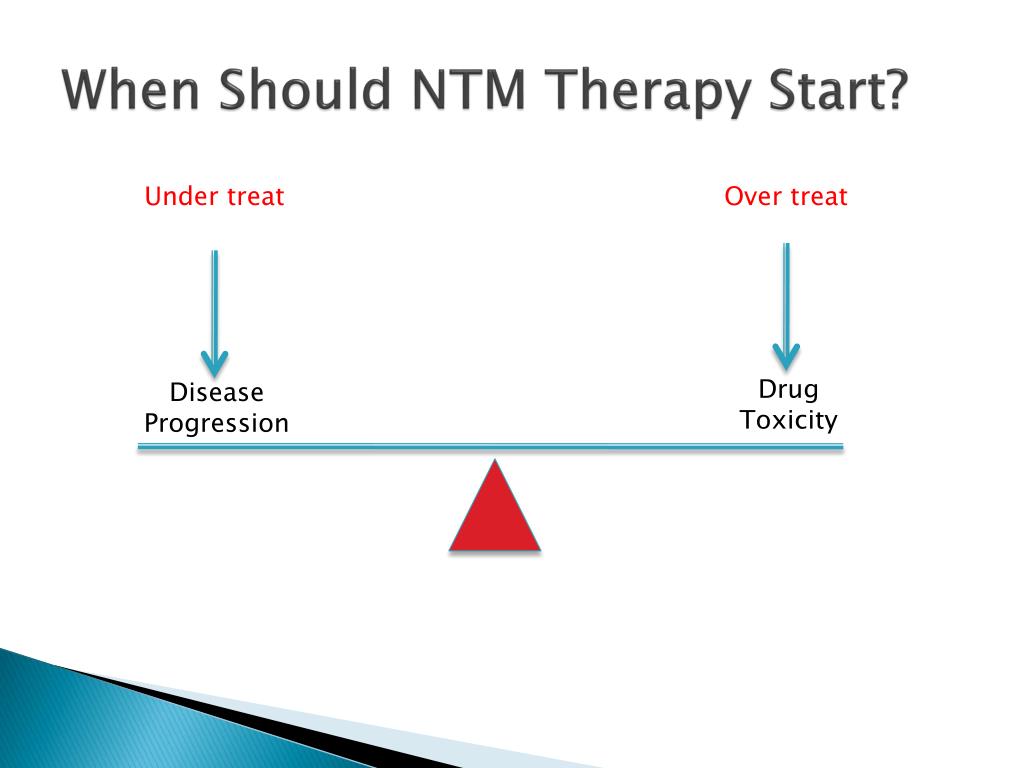 When Should NTM Therapy Start?

Under treat

Over treat

Disease Progression

Drug Toxicity